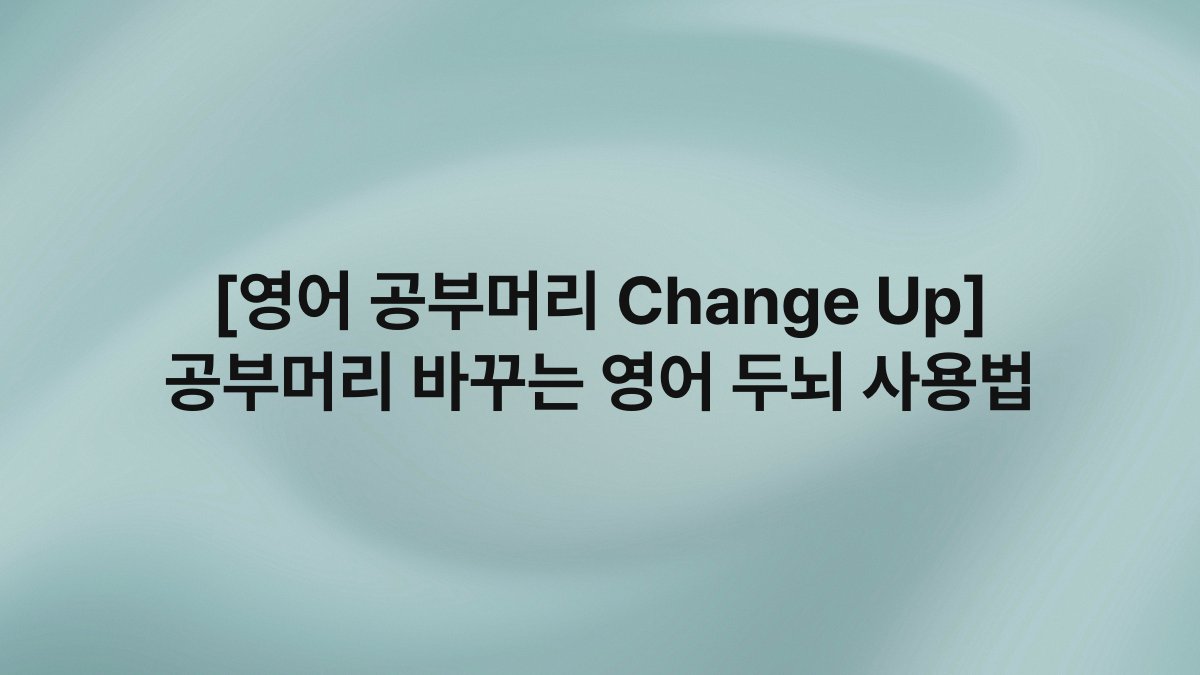 [영어 공부머리 Change Up]
공부머리 바꾸는 영어 두뇌 사용법